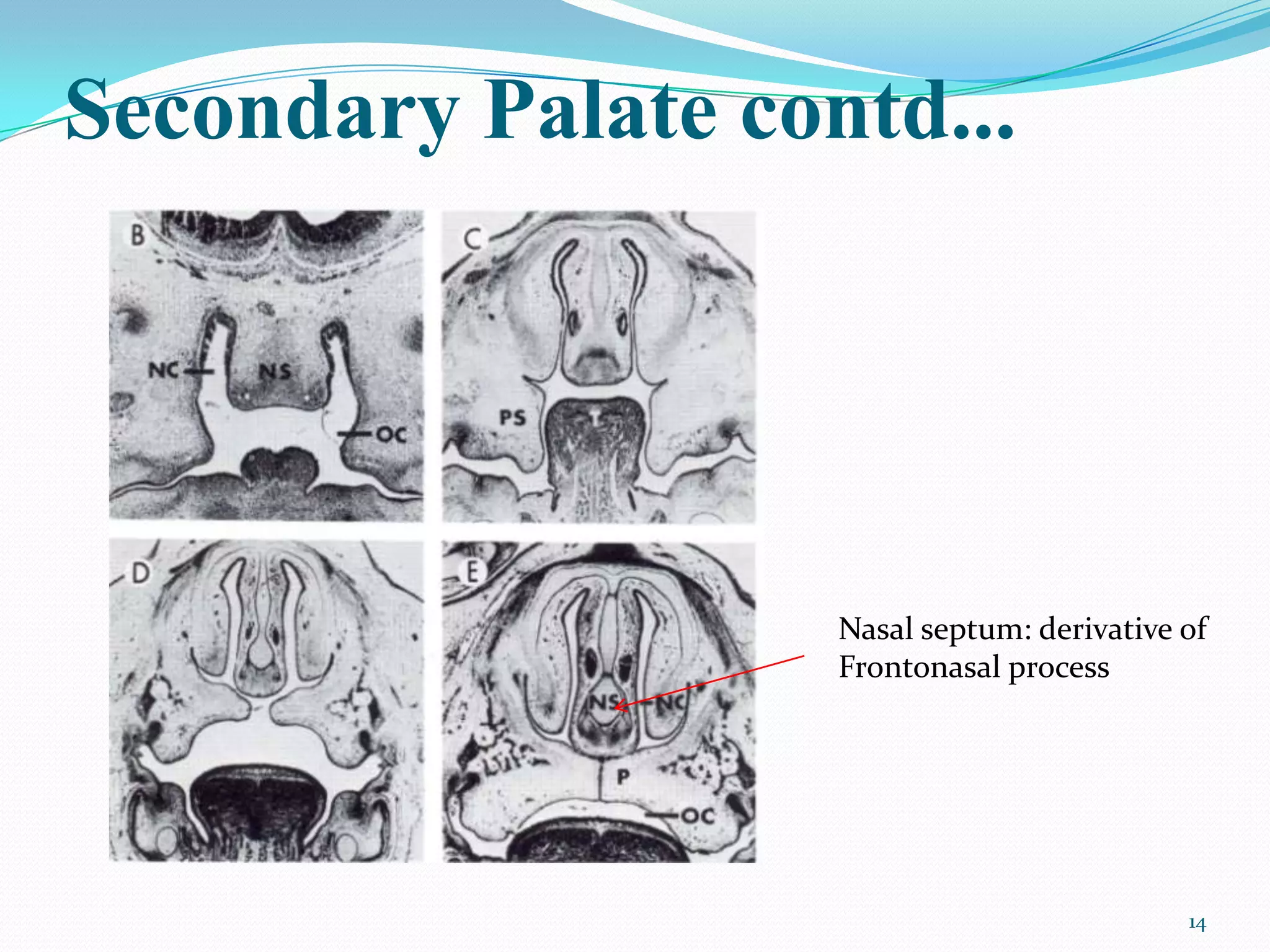 Secondary Palate contd...

B

NC

NS

OC

C

PS

D

E

NS

NC

P

OC

Nasal septum: derivative of Frontonasal process

14